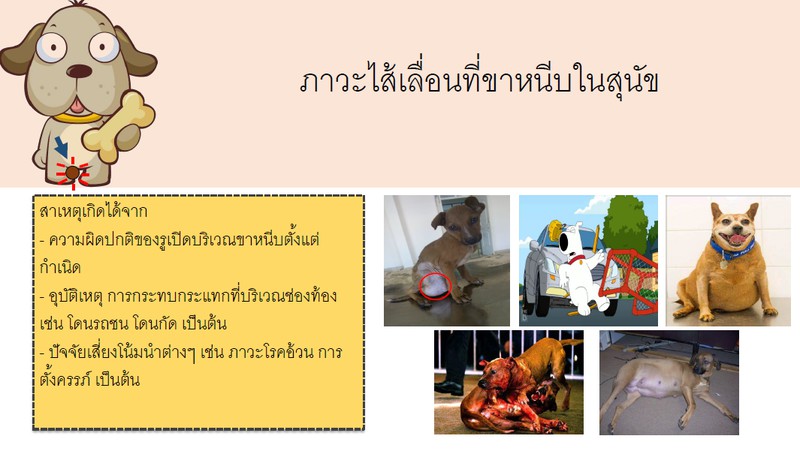 ภาวะไส้เลื่อนที่ขาหนีบในสุนัข

สาเหตุเกิดได้จาก
- ความผิดปกติของรูเปิดบริเวณขาหนีบตั้งแต่กำเนิด
- อุบัติเหตุ การกระทบกระแทกที่บริเวณช่องท้อง เช่น โดนรถชน โดนกัด เป็นต้น
- ปัจจัยเสี่ยงโน้มนำต่างๆ เช่น ภาวะโรคอ้วน การตั้งครรภ์ เป็นต้น